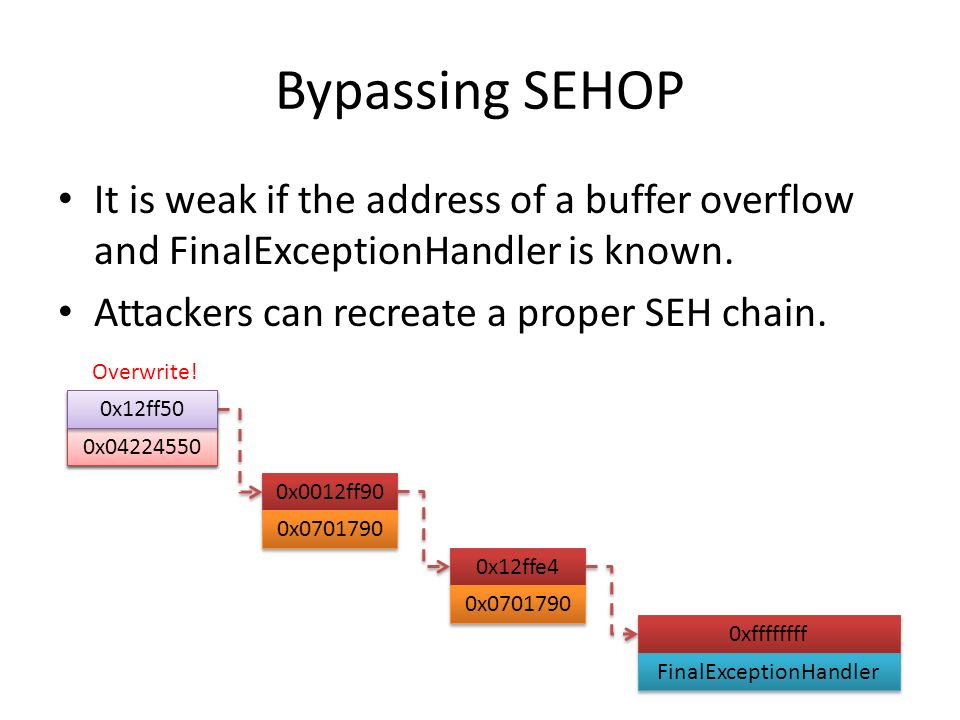 Bypassing SEHOP

• It is weak if the address of a buffer overflow and FinalExceptionHandler is known.

• Attackers can recreate a proper SEH chain.

Overwrite!

0x12ff50

0x04224550

0x0012ff90

0x0701790

0x12ffe4

0x0701790

0xffffffff

FinalExceptionHandler